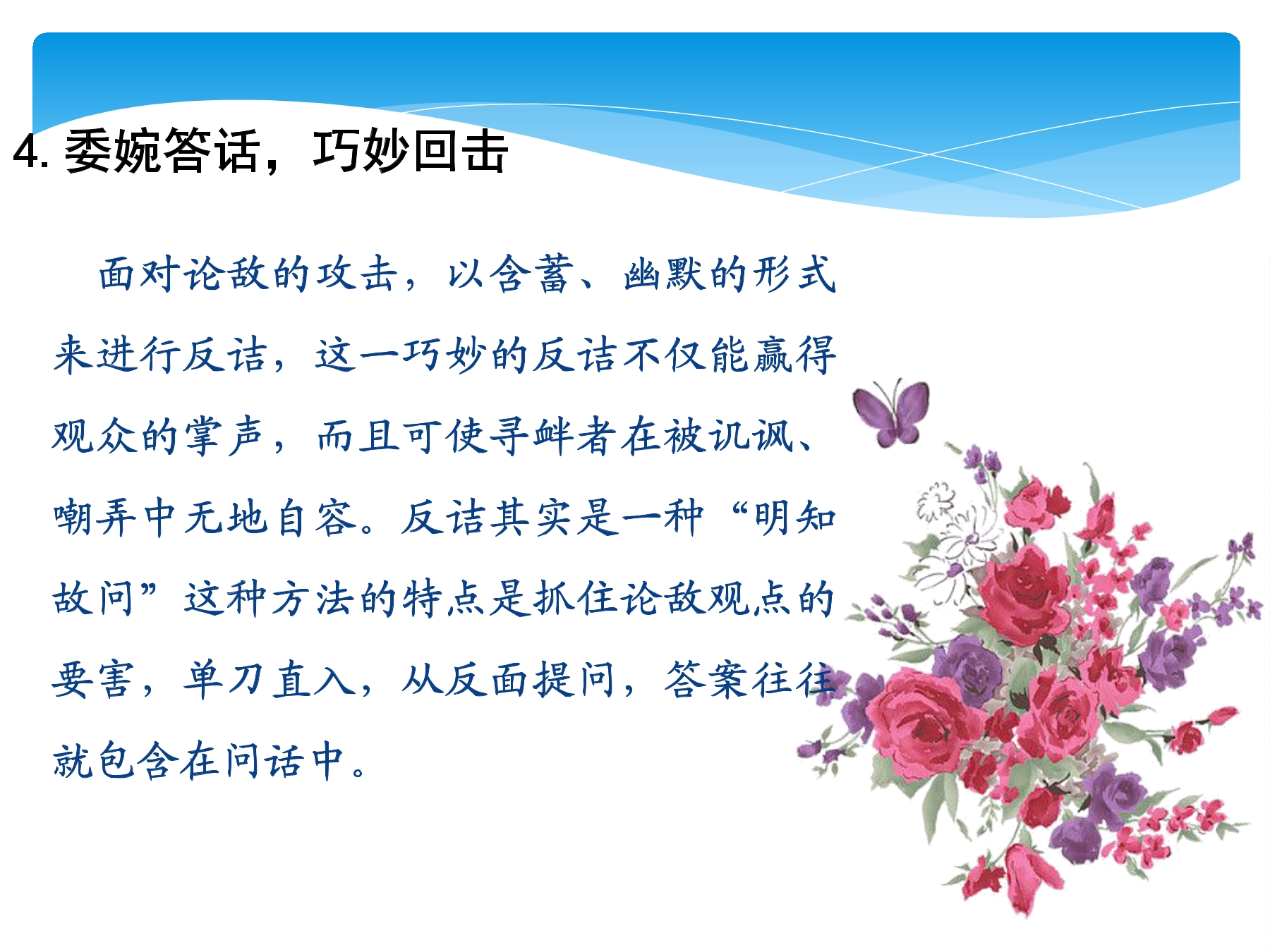 4. 委婉答话，巧妙回击

面对论敌的攻击，以含蓄、幽默的形式来进行反诘，这一巧妙的反诘不仅能赢得观众的掌声，而且可使寻衅者在被讥讽、嘲弄中无地自容。反诘其实是一种“明知故问”这种方法的特点是抓住论敌观点的要害，单刀直入，从反面提问，答案往往就包含在问话中。